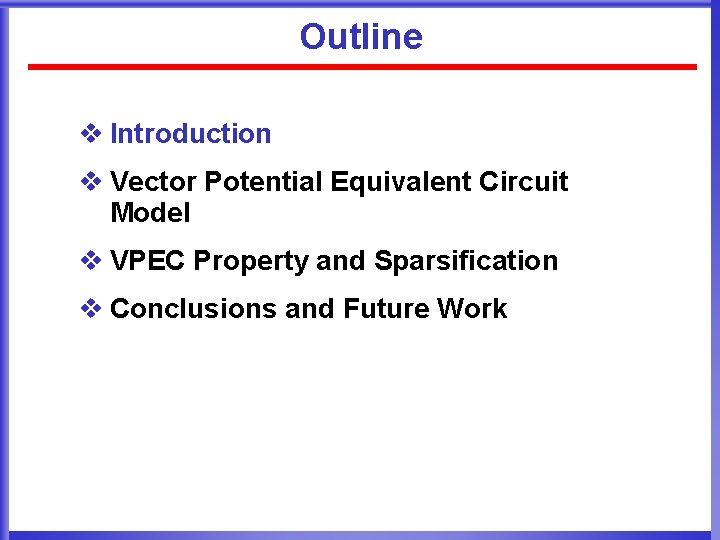 Outline

❖ Introduction

❖ Vector Potential Equivalent Circuit Model

❖ VPEC Property and Sparsification

❖ Conclusions and Future Work